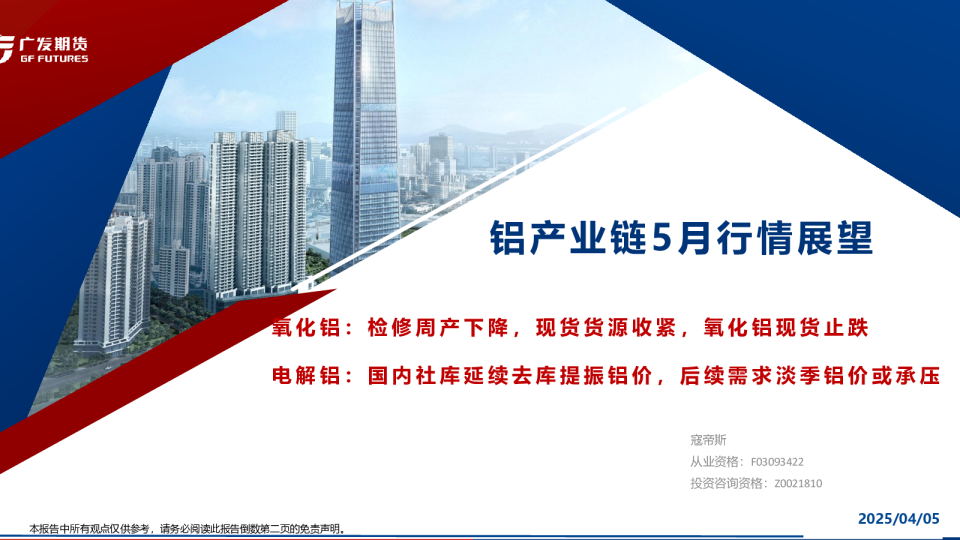 广发期货
GF FUTURES

铝产业链5月行情展望

氧化铝：检修周产下降，现货货源收紧，氧化铝现货止跌

电解铝：国内社库延续去库提振铝价，后续需求淡季铝价或承压

寇帝斯
从业资格：F03093422
投资咨询资格：Z0021810

本报告中所有观点仅供参考，请务必阅读此报告倒数第二页的免责声明。

2025/04/05